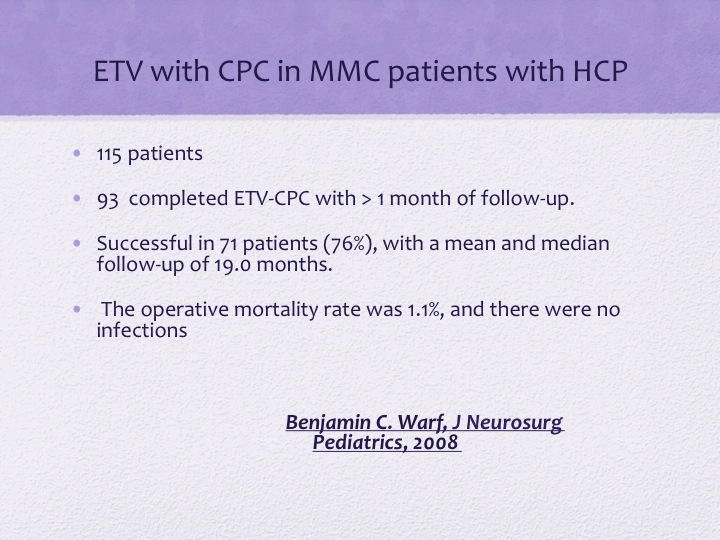 ETV with CPC in MMC patients with HCP

• 115 patients

• 93 completed ETV-CPC with > 1 month of follow-up.

• Successful in 71 patients (76%), with a mean and median follow-up of 19.0 months.

• The operative mortality rate was 1.1%, and there were no infections

Benjamin C. Warf, J Neurosurg Pediatrics, 2008